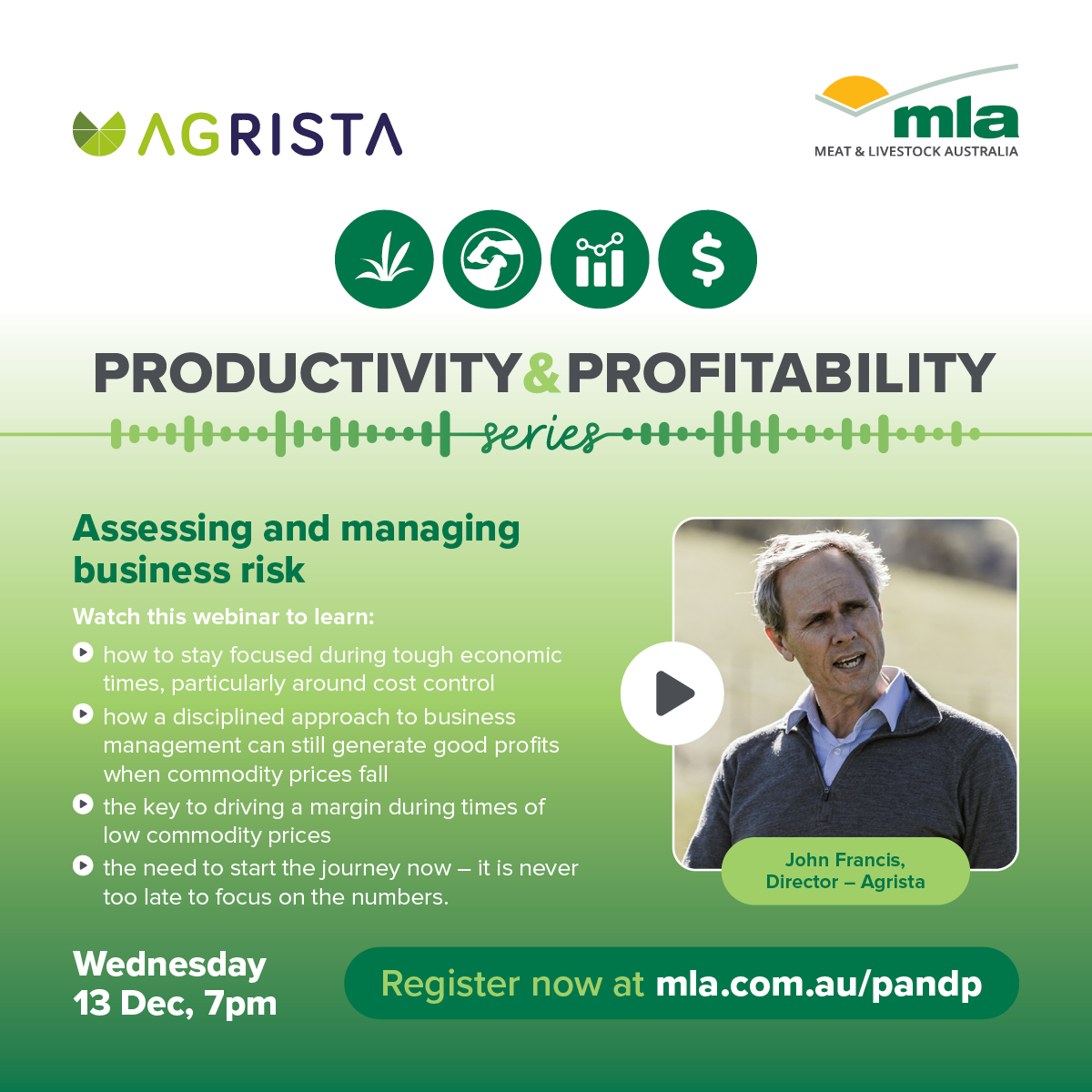 AGRISTA

mla
MEAT & LIVESTOCK AUSTRALIA

$

PRODUCTIVITY&PROFITABILITY
series

Assessing and managing business risk

Watch this webinar to learn:

how to stay focused during tough economic times, particularly around cost control

how a disciplined approach to business management can still generate good profits when commodity prices fall

the key to driving a margin during times of low commodity prices

the need to start the journey now – it is never too late to focus on the numbers.

John Francis, Director – Agrista

Wednesday 13 Dec, 7pm

Register now at mla.com.au/pandp